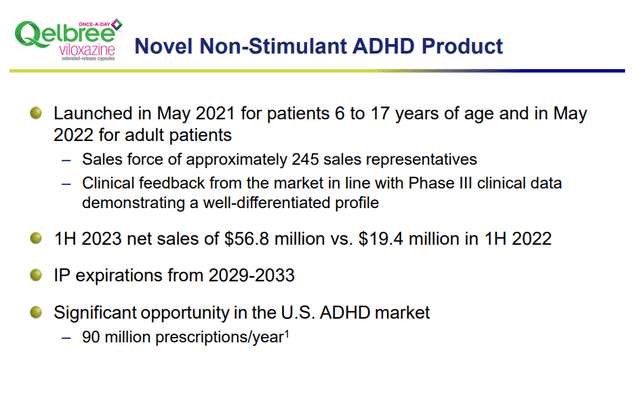 ONCE-A-DAY
Qelbree
viloxazine
extended-release capsules

Novel Non-Stimulant ADHD Product

Launched in May 2021 for patients 6 to 17 years of age and in May 2022 for adult patients
– Sales force of approximately 245 sales representatives
– Clinical feedback from the market in line with Phase III clinical data demonstrating a well-differentiated profile

1H 2023 net sales of \$56.8 million vs. \$19.4 million in 1H 2022

IP expirations from 2029-2033

Significant opportunity in the U.S. ADHD market
– 90 million prescriptions/year$^1$